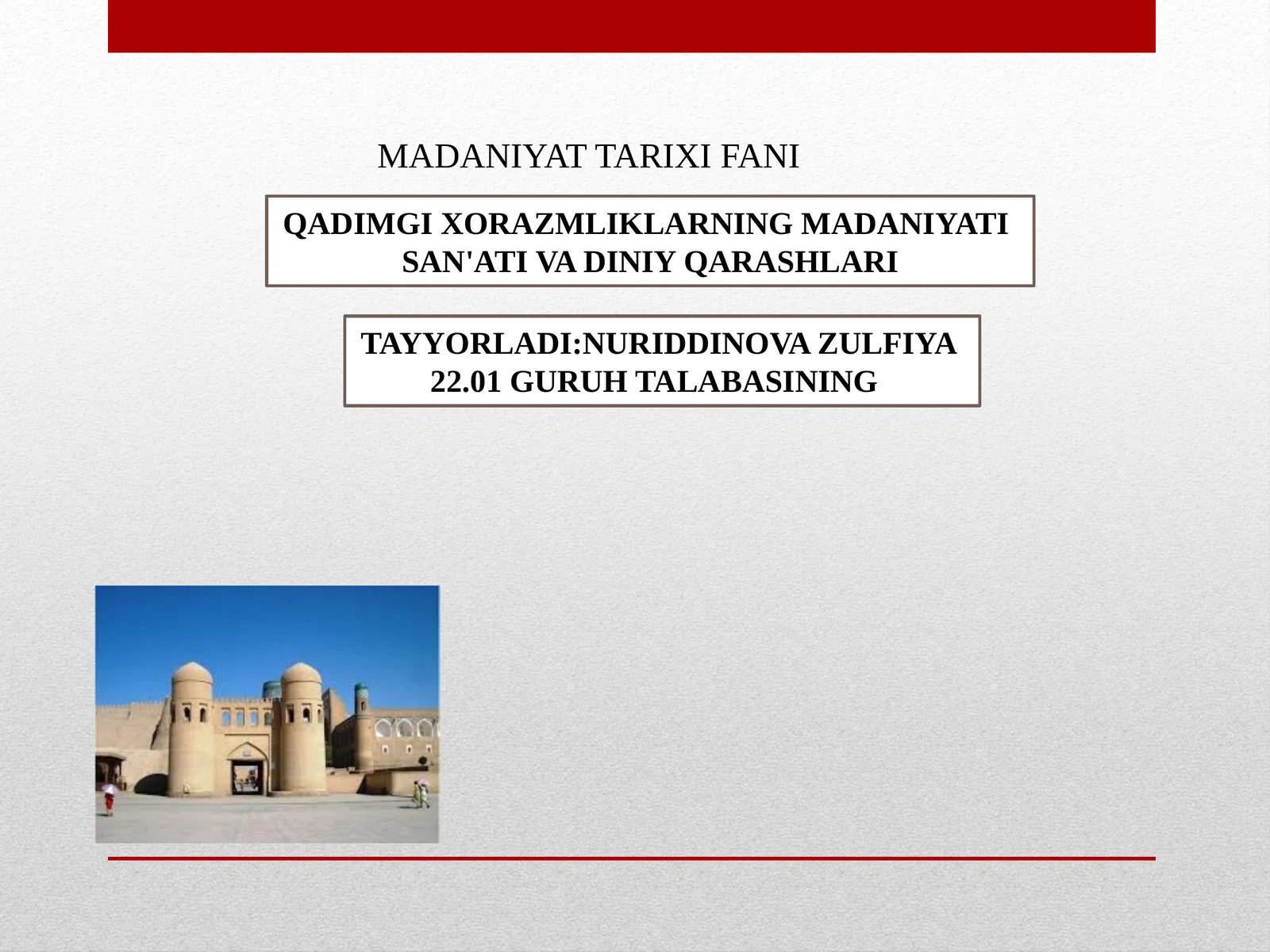 MADANIYAT TARIXI FANI

QADIMGI XORAZMLIKLARNING MADANIYATI SAN'ATI VA DINIY QARASHLARI

TAYYORLADI:NURIDDINOVA ZULFIYA 22.01 GURUH TALABASINING